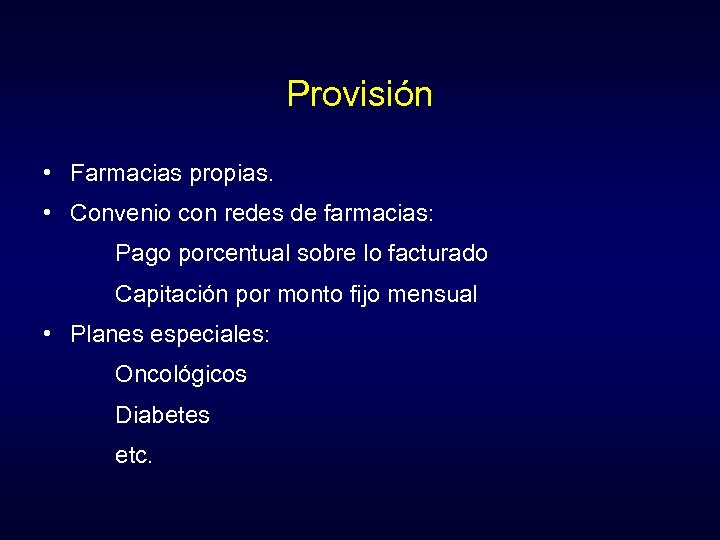 Provisión

• Farmacias propias.
• Convenio con redes de farmacias:
Pago porcentual sobre lo facturado
Capitación por monto fijo mensual
• Planes especiales:
Oncológicos
Diabetes
etc.